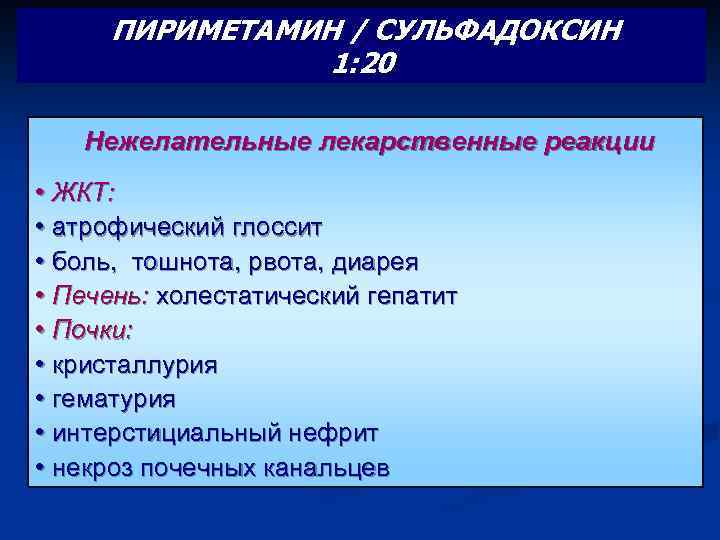 ПИРИМЕТАМИН / СУЛЬФАДОКСИН
1:20

Нежелательные лекарственные реакции

• ЖКТ:
• атрофический глоссит
• боль, тошнота, рвота, диарея
• Печень: холестатический гепатит
• Почки:
• кристаллурия
• гематурия
• интерстициальный нефрит
• некроз почечных канальцев